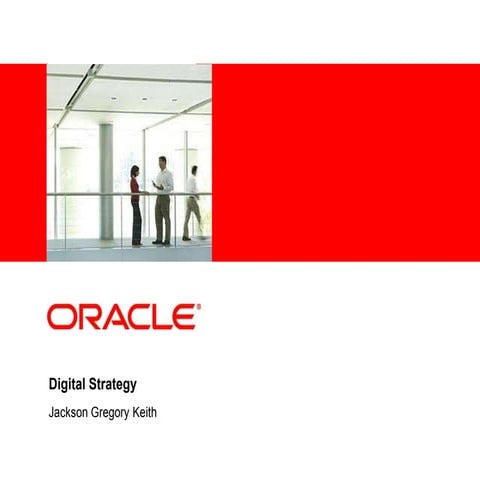 ORACLE®

Digital Strategy

Jackson Gregory Keith